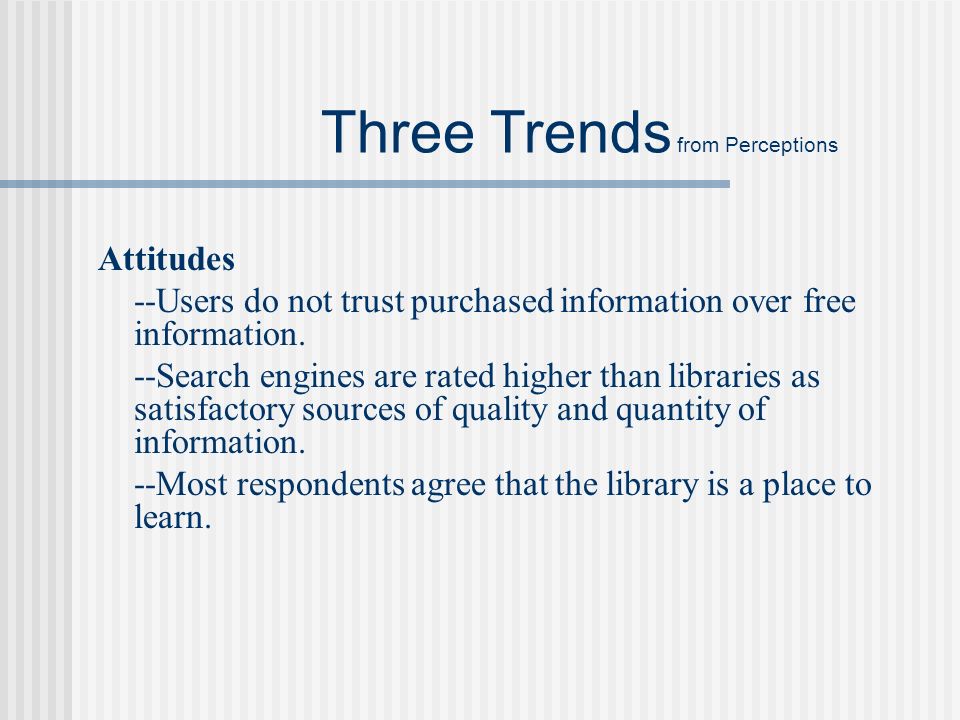 Three Trends from Perceptions

Attitudes

--Users do not trust purchased information over free information.

--Search engines are rated higher than libraries as satisfactory sources of quality and quantity of information.

--Most respondents agree that the library is a place to learn.